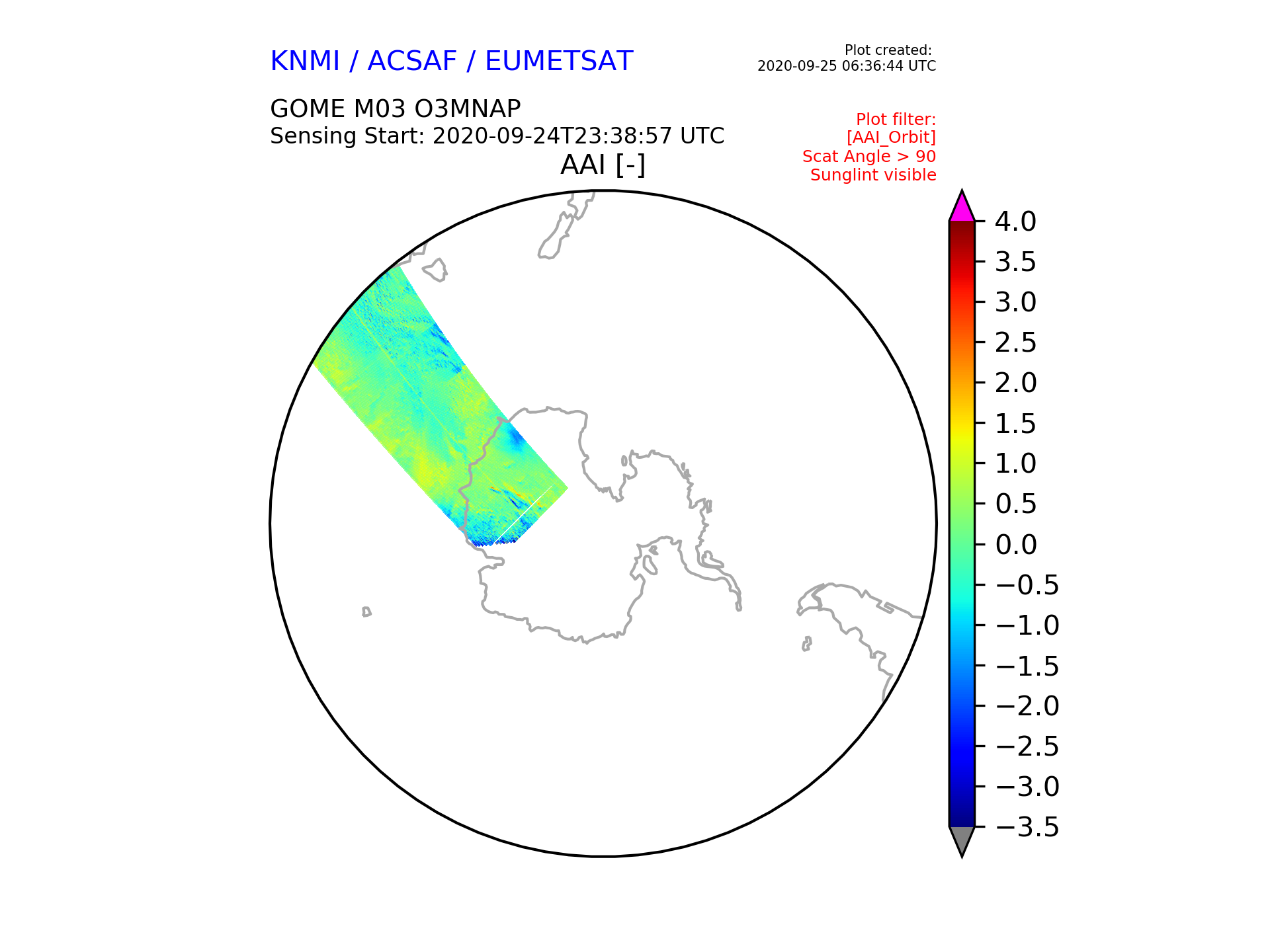 KNMI / ACSAF / EUMETSAT

Plot created:
2020-09-25 06:36:44 UTC

GOME M03 O3MNAP
Sensing Start: 2020-09-24T23:38:57 UTC

Plot filter:
[AAI_Orbit]
Scat Angle > 90
Sunglint visible

AAI [-]

4.0
3.5
3.0
2.5
2.0
1.5
1.0
0.5
0.0
−0.5
−1.0
−1.5
−2.0
−2.5
−3.0
−3.5